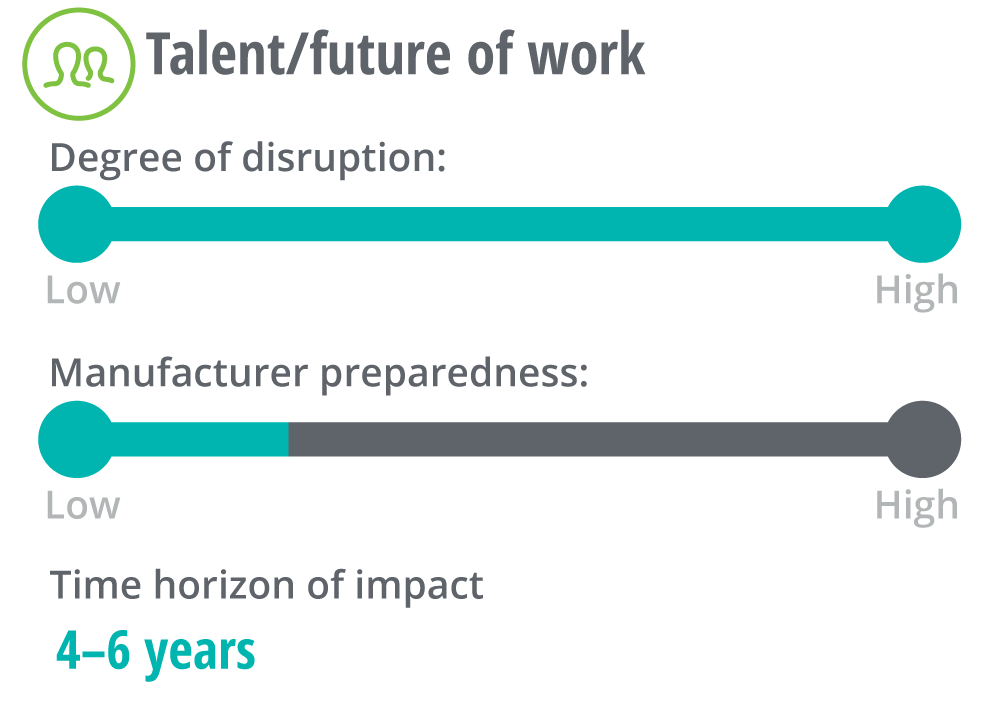 Talent/future of work

Degree of disruption:

Low

High

Manufacturer preparedness:

Low

High

Time horizon of impact

4–6 years